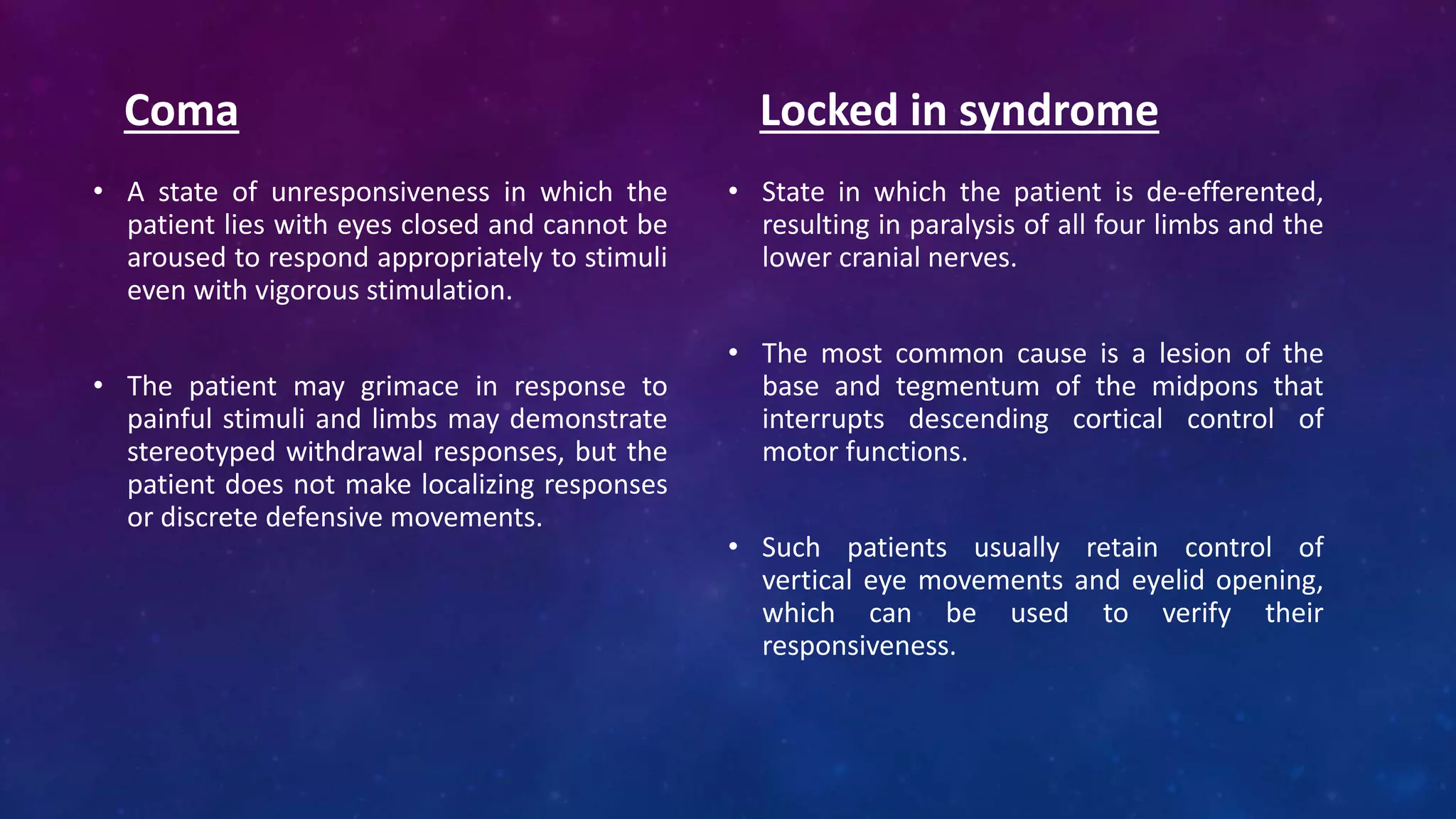 Coma

• A state of unresponsiveness in which the patient lies with eyes closed and cannot be aroused to respond appropriately to stimuli even with vigorous stimulation.

• The patient may grimace in response to painful stimuli and limbs may demonstrate stereotyped withdrawal responses, but the patient does not make localizing responses or discrete defensive movements.

Locked in syndrome

• State in which the patient is de-efferented, resulting in paralysis of all four limbs and the lower cranial nerves.

• The most common cause is a lesion of the base and tegmentum of the midpons that interrupts descending cortical control of motor functions.

• Such patients usually retain control of vertical eye movements and eyelid opening, which can be used to verify their responsiveness.